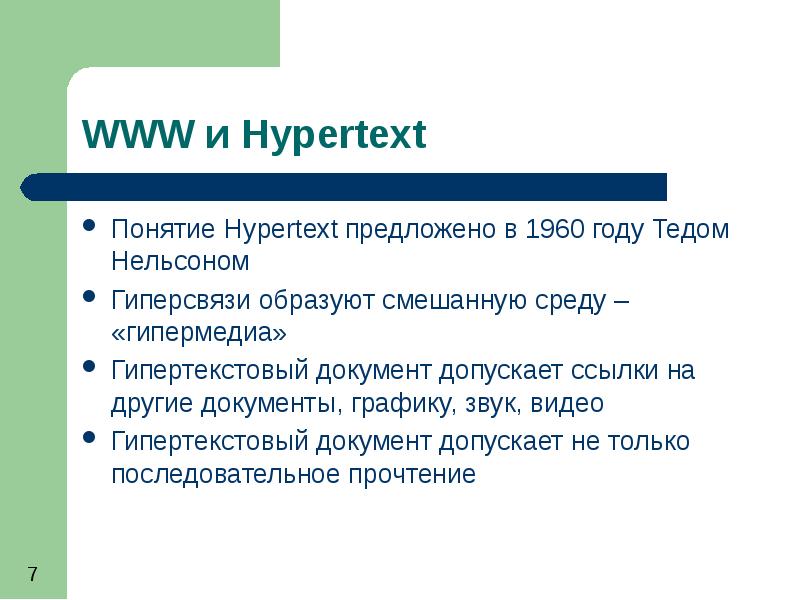 WWW и Hypertext

- Понятие Hypertext предложено в 1960 году Тедом Нельсоном
- Гиперсвязи образуют смешанную среду – «гипермедиа»
- Гипертекстовый документ допускает ссылки на другие документы, графику, звук, видео
- Гипертекстовый документ допускает не только последовательное прочтение

7